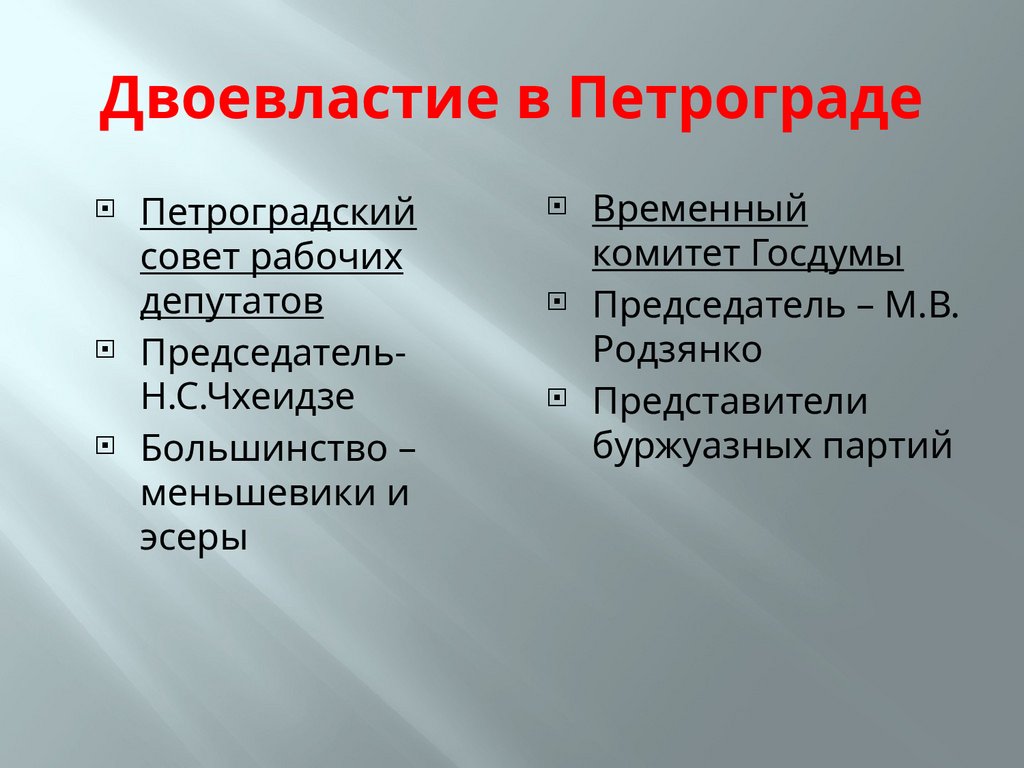 Двоевластие в Петрограде

Петроградский совет рабочих депутатов

Председатель- Н.С.Чхеидзе

Большинство – меньшевики и эсеры

Временный комитет Госдумы

Председатель – М.В. Родзянко

Представители буржуазных партий